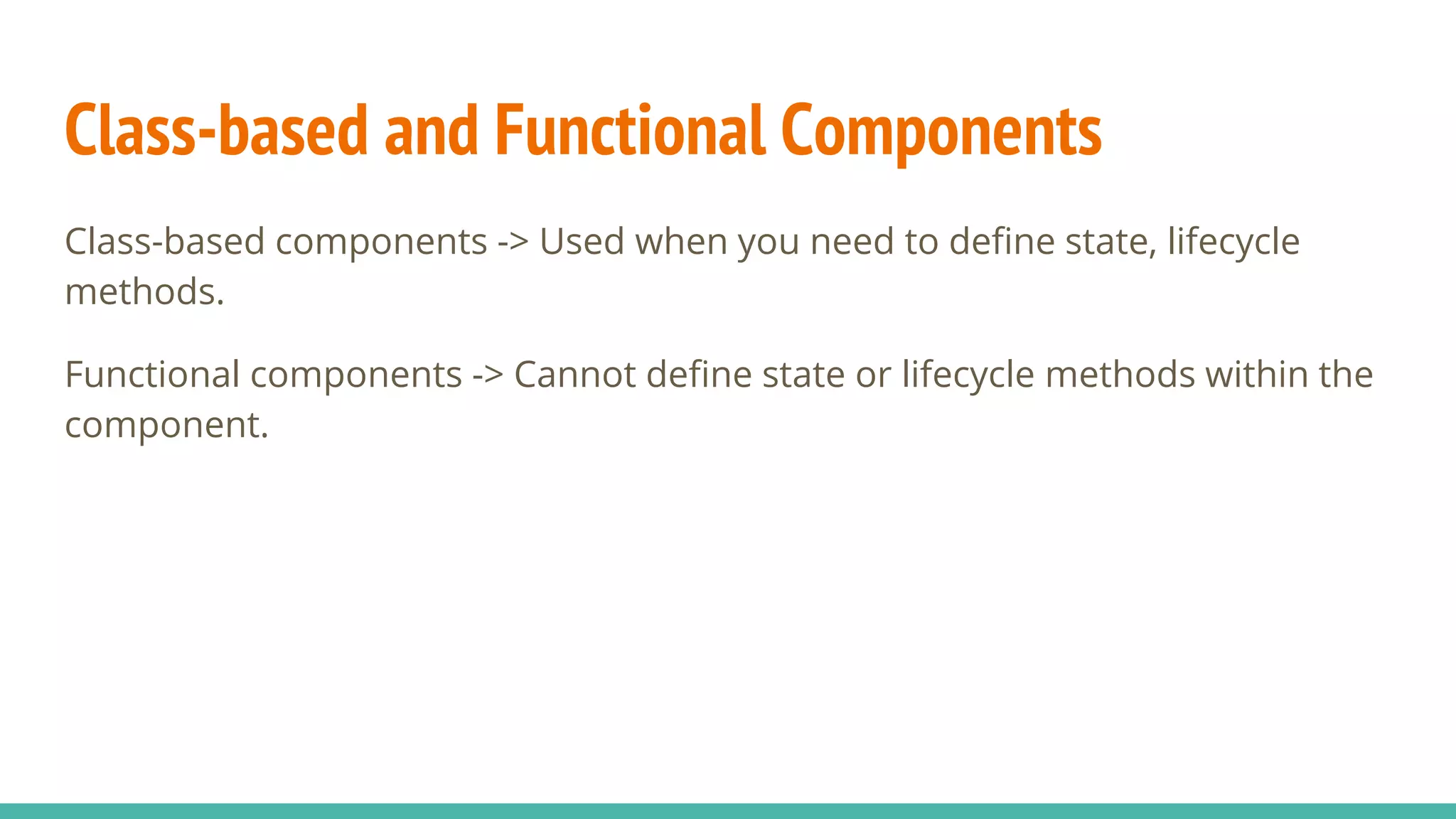 Class-based and Functional Components

Class-based components -> Used when you need to define state, lifecycle methods.

Functional components -> Cannot define state or lifecycle methods within the component.